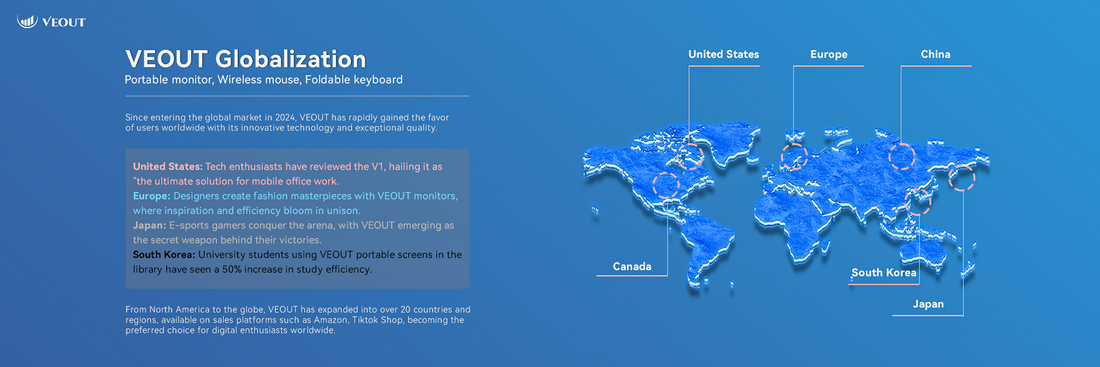 VEOUT

VEOUT Globalization
Portable monitor, Wireless mouse, Foldable keyboard

Since entering the global market in 2024, VEOUT has rapidly gained the favor of users worldwide with its innovative technology and exceptional quality.

United States: Tech enthusiasts have reviewed the V1, hailing it as "the ultimate solution for mobile office work.
Europe: Designers create fashion masterpieces with VEOUT monitors, where inspiration and efficiency bloom in unison.
Japan: E-sports gamers conquer the arena, with VEOUT emerging as the secret weapon behind their victories.
South Korea: University students using VEOUT portable screens in the library have seen a 50% increase in study efficiency.

From North America to the globe, VEOUT has expanded into over 20 countries and regions, available on sales platforms such as Amazon, Tiktok Shop, becoming the preferred choice for digital enthusiasts worldwide.

United States
Europe
China
Canada
South Korea
Japan